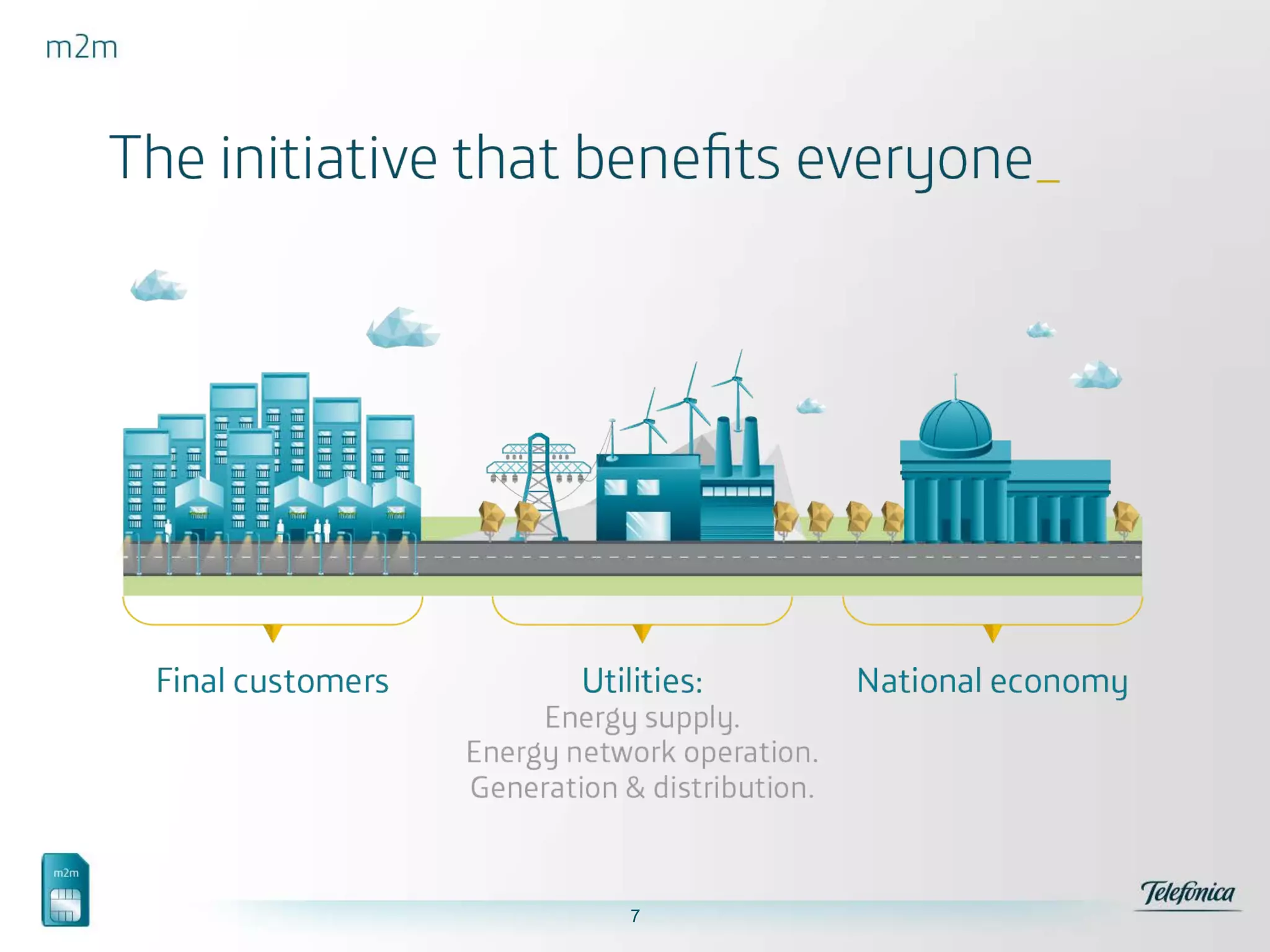 m2m

The initiative that benefits everyone_

Final customers

Utilities:
Energy supply.
Energy network operation.
Generation & distribution.

National economy

m2m

7

Telefónica